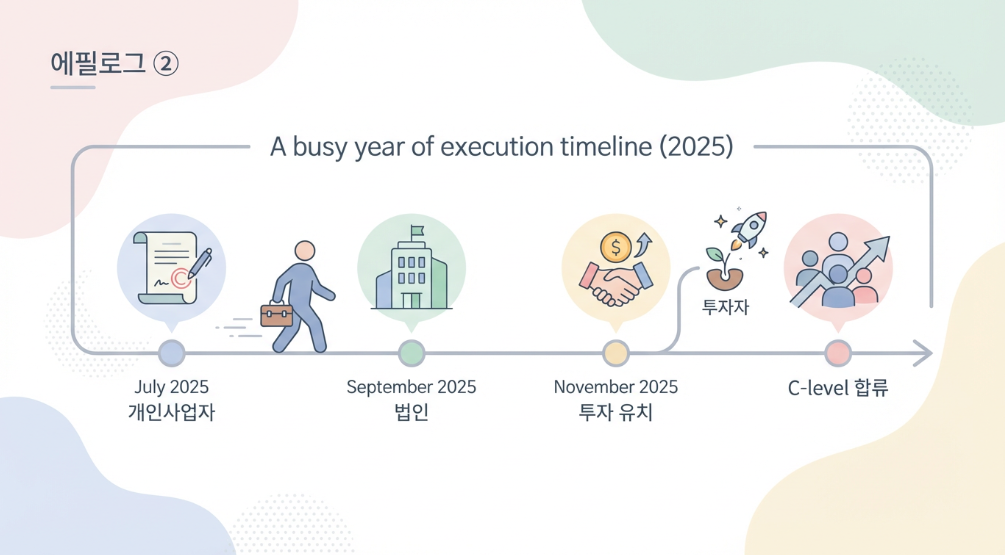 에필로그 ②

A busy year of execution timeline (2025)

투자자

July 2025
개인사업자

September 2025
법인

November 2025
투자 유치

C-level 합류